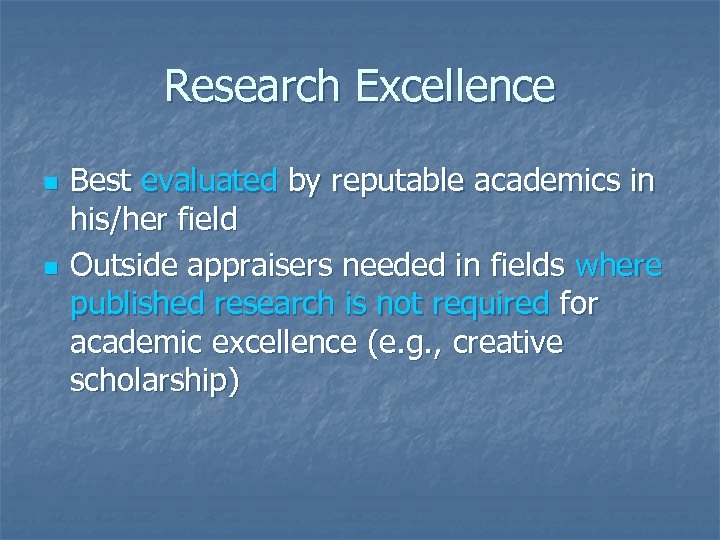 Research Excellence

- Best evaluated by reputable academics in his/her field
- Outside appraisers needed in fields where published research is not required for academic excellence (e.g., creative scholarship)